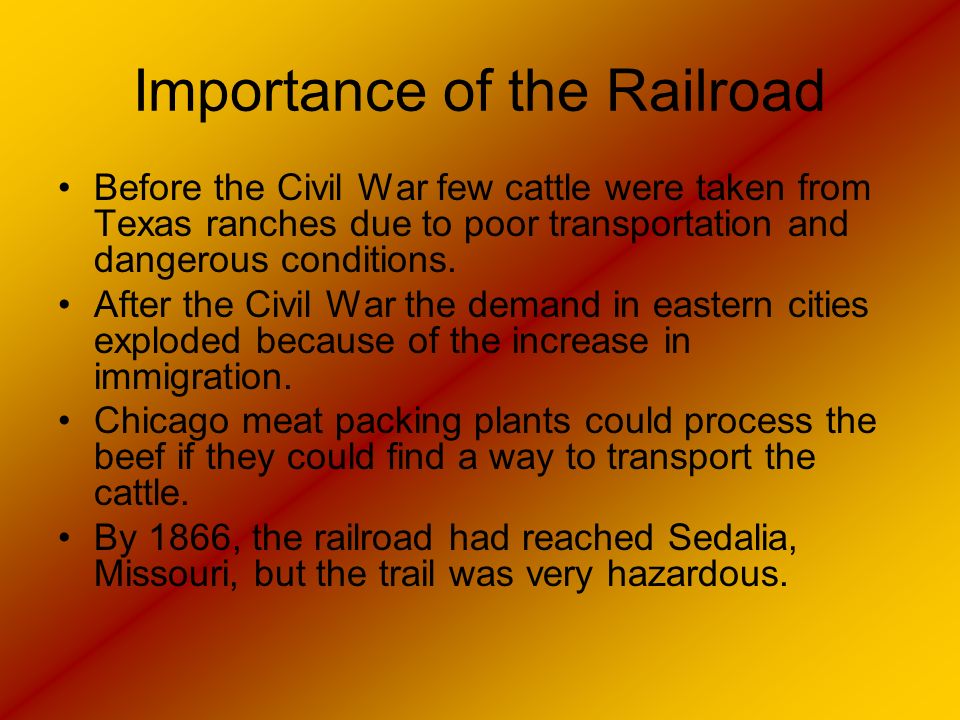 Importance of the Railroad

• Before the Civil War few cattle were taken from Texas ranches due to poor transportation and dangerous conditions.
• After the Civil War the demand in eastern cities exploded because of the increase in immigration.
• Chicago meat packing plants could process the beef if they could find a way to transport the cattle.
• By 1866, the railroad had reached Sedalia, Missouri, but the trail was very hazardous.